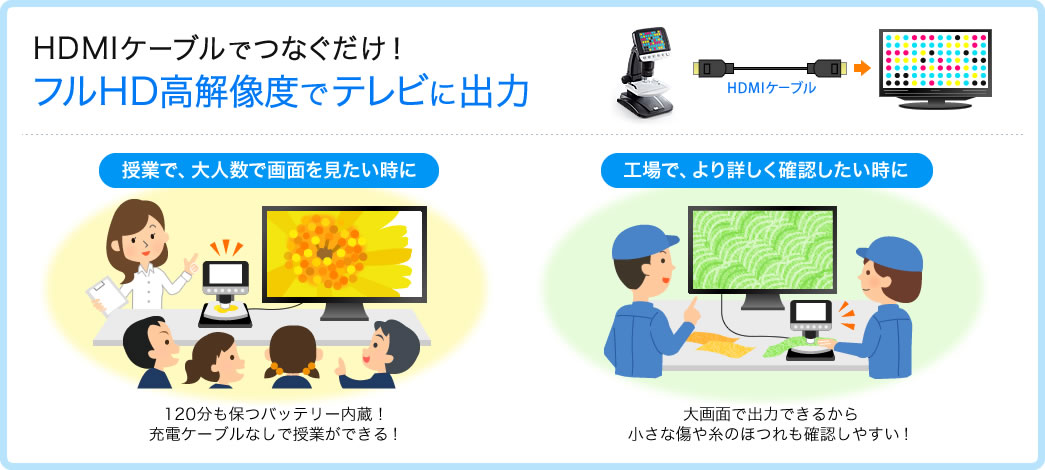 HDMIケーブルでつなぐだけ！
フルHD高解像度でテレビに出力

HDMIケーブル

授業で、大人数で画面を見たい時に

120分も保つバッテリー内蔵！
充電ケーブルなしで授業ができる！

工場で、より詳しく確認したい時に

大画面で出力できるから
小さな傷や糸のほつれも確認しやすい！